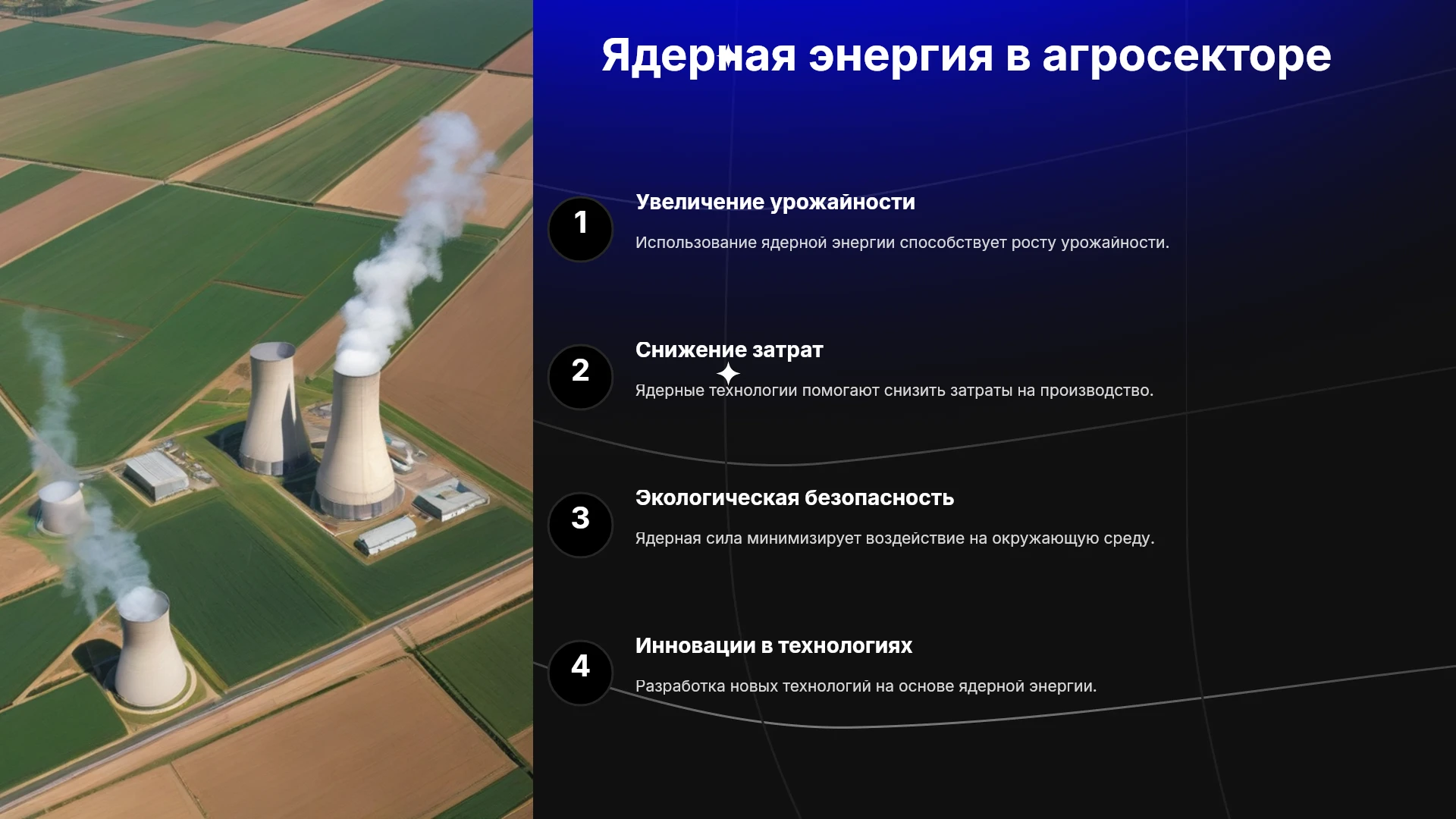 Ядерная энергия в агросекторе

1

Увеличение урожайности

Использование ядерной энергии способствует росту урожайности.

2

Снижение затрат

Ядерные технологии помогают снизить затраты на производство.

3

Экологическая безопасность

Ядерная сила минимизирует воздействие на окружающую среду.

4

Инновации в технологиях

Разработка новых технологий на основе ядерной энергии.